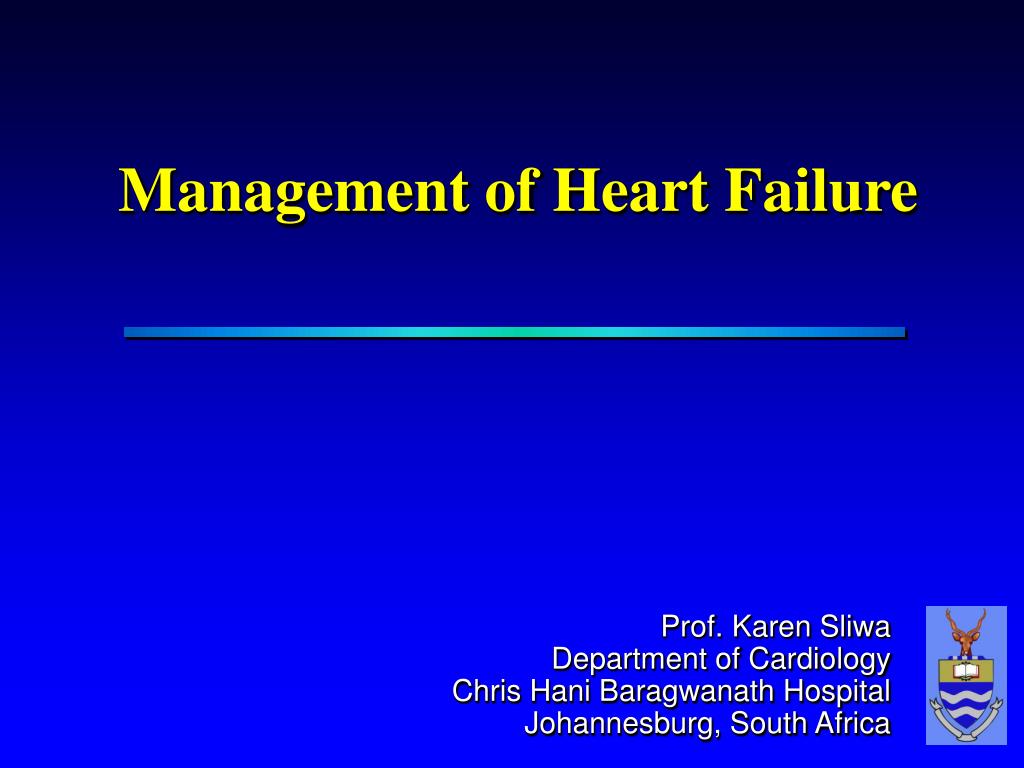 Management of Heart Failure

Prof. Karen Sliwa
Department of Cardiology
Chris Hani Baragwanath Hospital
Johannesburg, South Africa